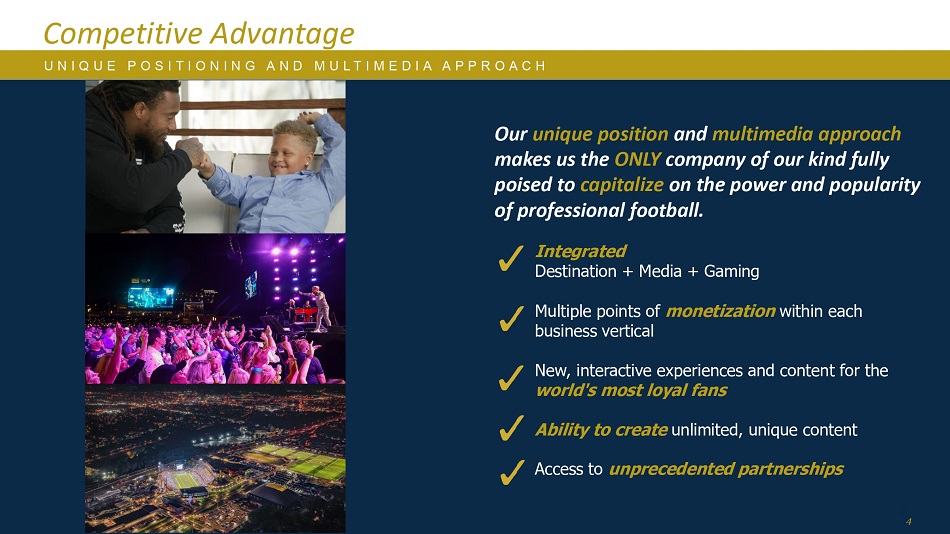 Competitive Advantage

UNIQUE POSITIONING AND MULTIMEDIA APPROACH

Our unique position and multimedia approach makes us the ONLY company of our kind fully poised to capitalize on the power and popularity of professional football.

✓ Integrated
Destination + Media + Gaming

✓ Multiple points of monetization within each business vertical

✓ New, interactive experiences and content for the world's most loyal fans

✓ Ability to create unlimited, unique content

✓ Access to unprecedented partnerships

4